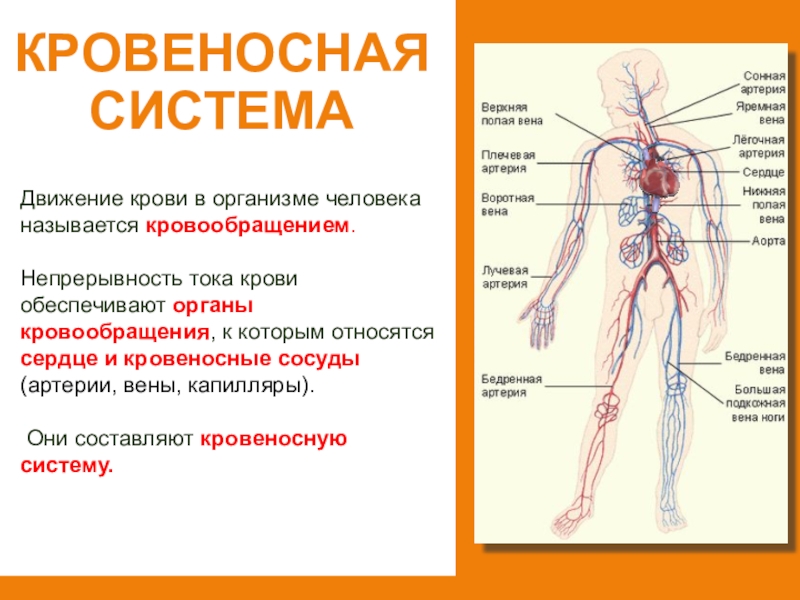 КРОВЕНОСНАЯ СИСТЕМА

Движение крови в организме человека называется кровообращением.

Непрерывность тока крови обеспечивают органы кровообращения, к которым относятся сердце и кровеносные сосуды (артерии, вены, капилляры).

Они составляют кровеносную систему.

Верхняя полая вена
Плечевая артерия
Воротная вена
Лучевая артерия
Бедренная артерия
Сонная артерия
Яремная вена
Лёгочная артерия
Сердце
Нижняя полая вена
Аорта
Бедренная вена
Большая подкожная вена ноги